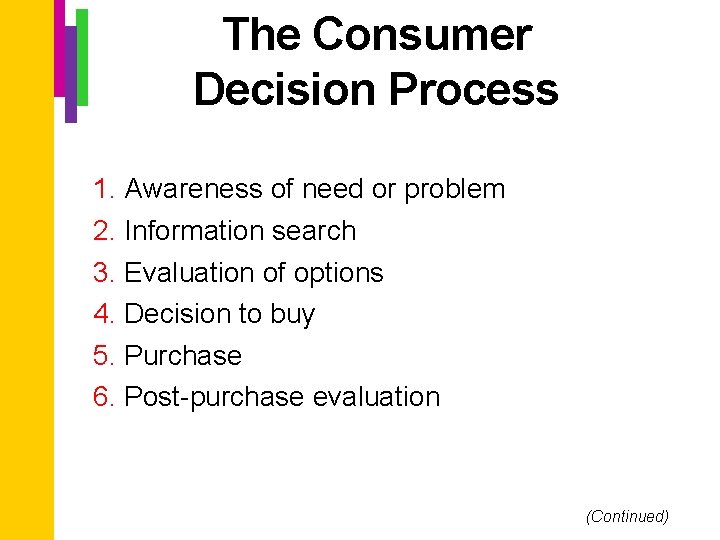 The Consumer Decision Process

1. Awareness of need or problem
2. Information search
3. Evaluation of options
4. Decision to buy
5. Purchase
6. Post-purchase evaluation

(Continued)